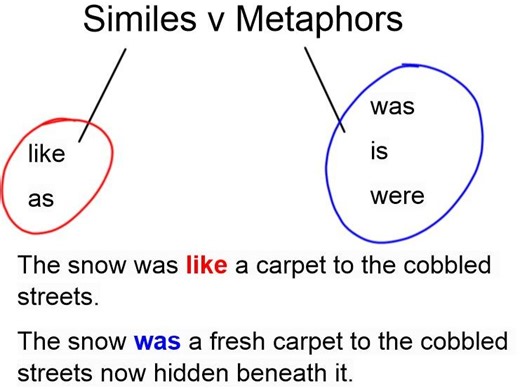 Similes v Metaphors

like

as

was

is

were

The snow was like a carpet to the cobbled streets.

The snow was a fresh carpet to the cobbled streets now hidden beneath it.